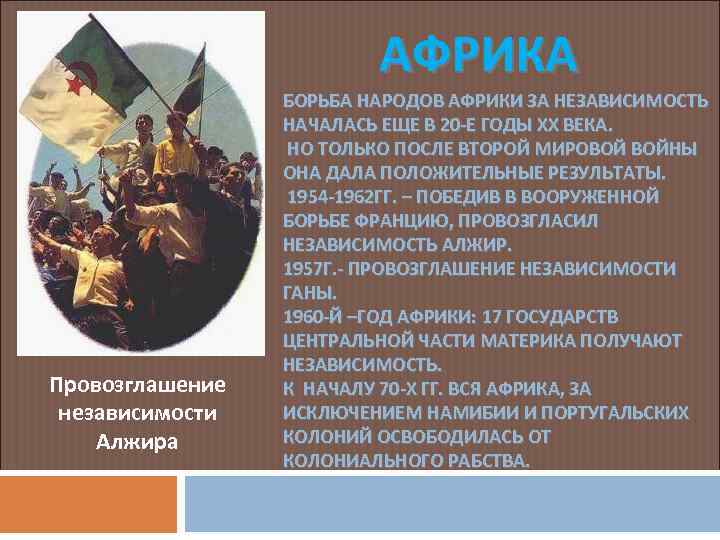 АФРИКА

БОРЬБА НАРОДОВ АФРИКИ ЗА НЕЗАВИСИМОСТЬ НАЧАЛАСЬ ЕЩЕ В 20-Е ГОДЫ XX ВЕКА.
НО ТОЛЬКО ПОСЛЕ ВТОРОЙ МИРОВОЙ ВОЙНЫ ОНА ДАЛА ПОЛОЖИТЕЛЬНЫЕ РЕЗУЛЬТАТЫ.
1954-1962ГГ. – ПОБЕДИВ В ВООРУЖЕННОЙ БОРЬБЕ ФРАНЦИЮ, ПРОВОЗГЛАСИЛ НЕЗАВИСИМОСТЬ АЛЖИР.
1957Г.- ПРОВОЗГЛАШЕНИЕ НЕЗАВИСИМОСТИ ГАНЫ.
1960-Й –ГОД АФРИКИ: 17 ГОСУДАРСТВ ЦЕНТРАЛЬНОЙ ЧАСТИ МАТЕРИКА ПОЛУЧАЮТ НЕЗАВИСИМОСТЬ.
К НАЧАЛУ 70-Х ГГ. ВСЯ АФРИКА, ЗА ИСКЛЮЧЕНИЕМ НАМИБИИ И ПОРТУГАЛЬСКИХ КОЛОНИЙ ОСВОБОДИЛАСЬ ОТ КОЛОНИАЛЬНОГО РАБСТВА.

Провозглашение независимости Алжира